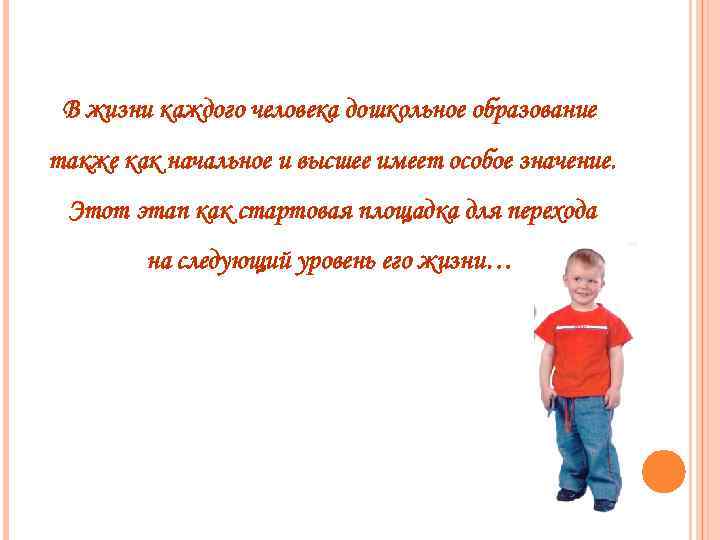 В жизни каждого человека дошкольное образование также как начальное и высшее имеет особое значение. Этот этап как стартовая площадка для перехода на следующий уровень его жизни…